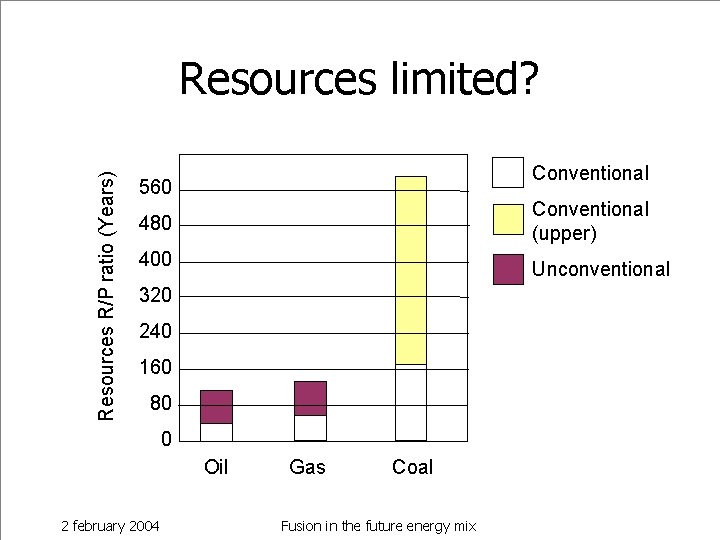 Resources limited?

Resources R/P ratio (Years)

560
480
400
320
240
160
80
0

Oil
Gas
Coal

Conventional
Conventional (upper)
Unconventional

2 february 2004

Fusion in the future energy mix